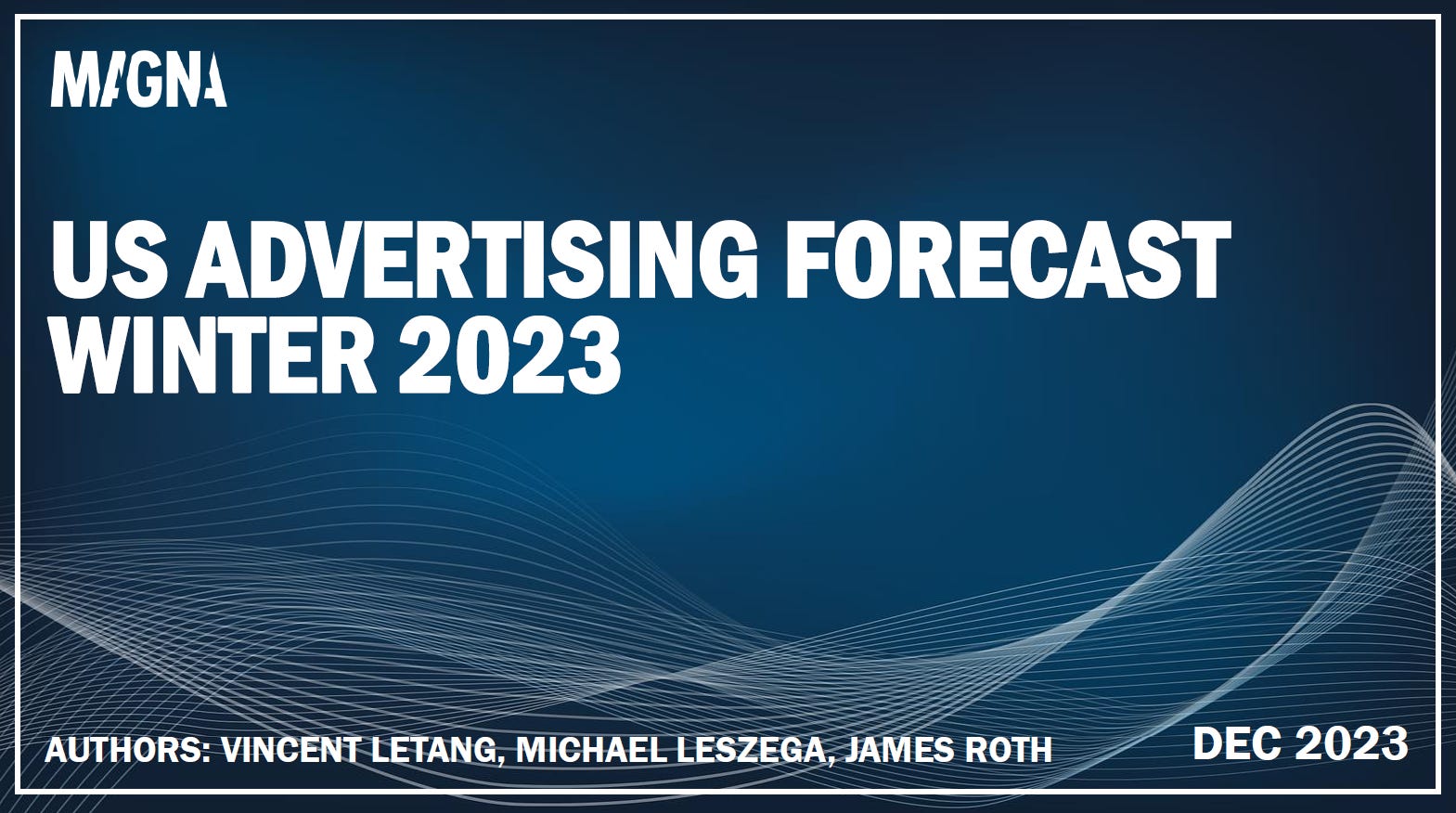 MAGNA

US ADVERTISING FORECAST WINTER 2023

AUTHORS: VINCENT LETANG, MICHAEL LESZEGA, JAMES ROTH

DEC 2023